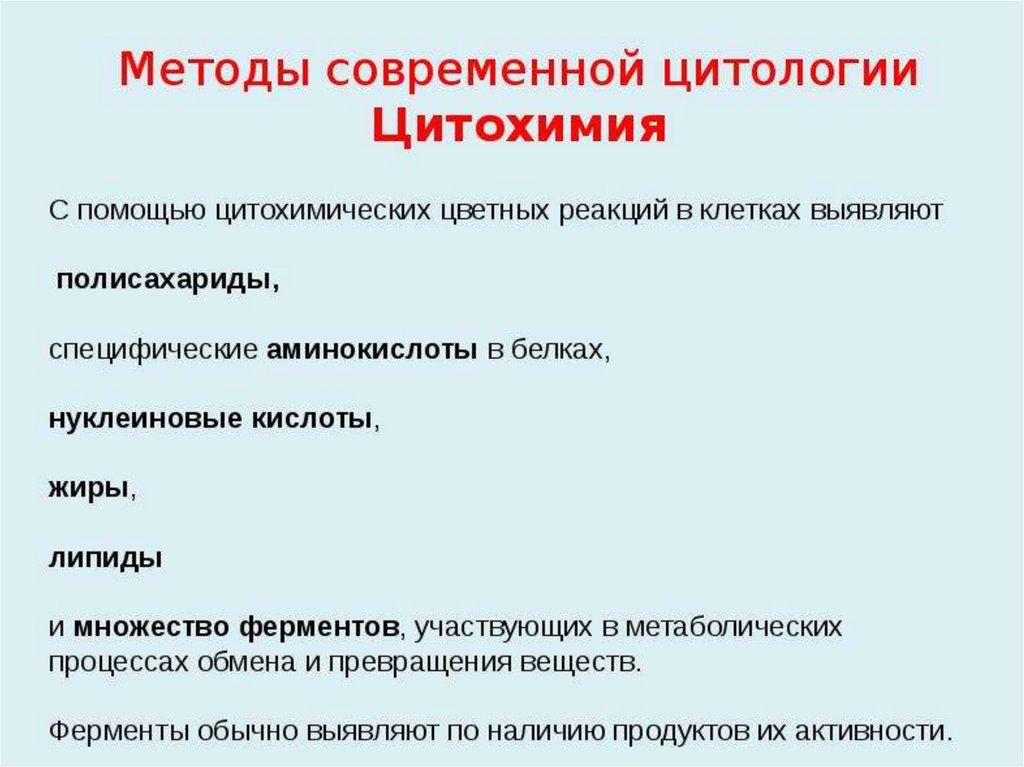 Методы современной цитологии
Цитохимия

С помощью цитохимических цветных реакций в клетках выявляют

полисахариды,

специфические аминокислоты в белках,

нуклеиновые кислоты,

жиры,

липиды

и множество ферментов, участвующих в метаболических процессах обмена и превращения веществ.

Ферменты обычно выявляют по наличию продуктов их активности.